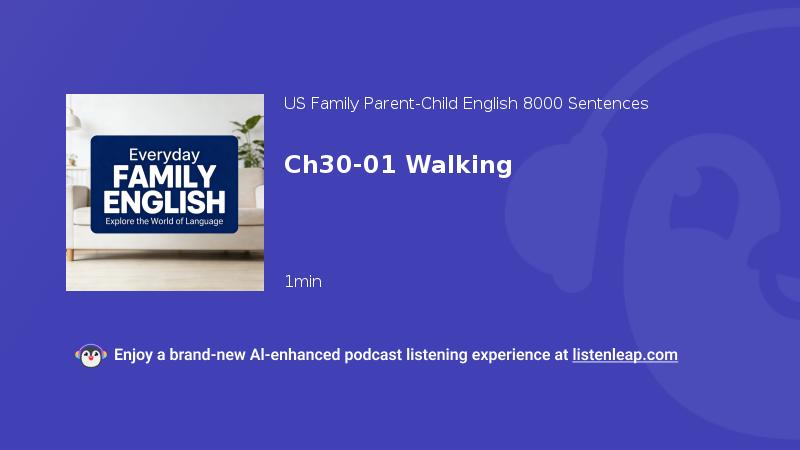 Everyday
FAMILY
ENGLISH
Explore the World of Language

US Family Parent-Child English 8000 Sentences

Ch30-01 Walking

1min

Enjoy a brand-new AI-enhanced podcast listening experience at listenleap.com